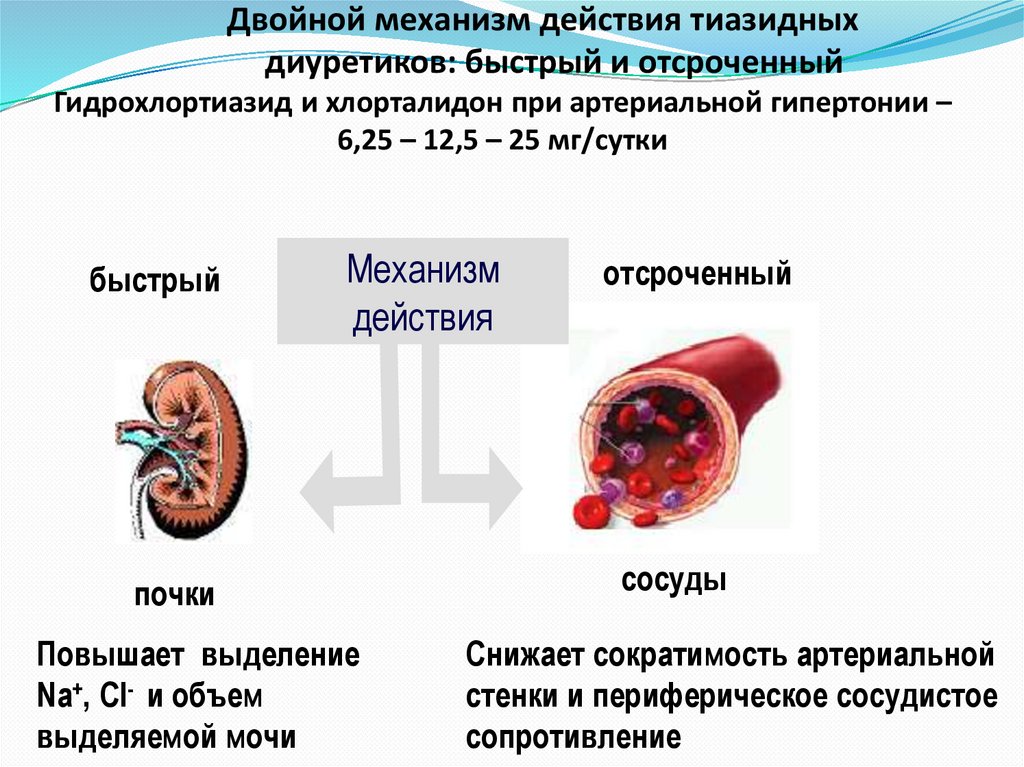 Двойной механизм действия тиазидных диуретиков: быстрый и отсроченный

Гидрохлортиазид и хлорталидон при артериальной гипертонии – 6,25 – 12,5 – 25 мг/сутки

быстрый

Механизм действия

отсроченный

почки

сосуды

Повышает выделение $Na^+$, $Cl^-$ и объем выделяемой мочи

Снижает сократимость артериальной стенки и периферическое сосудистое сопротивление